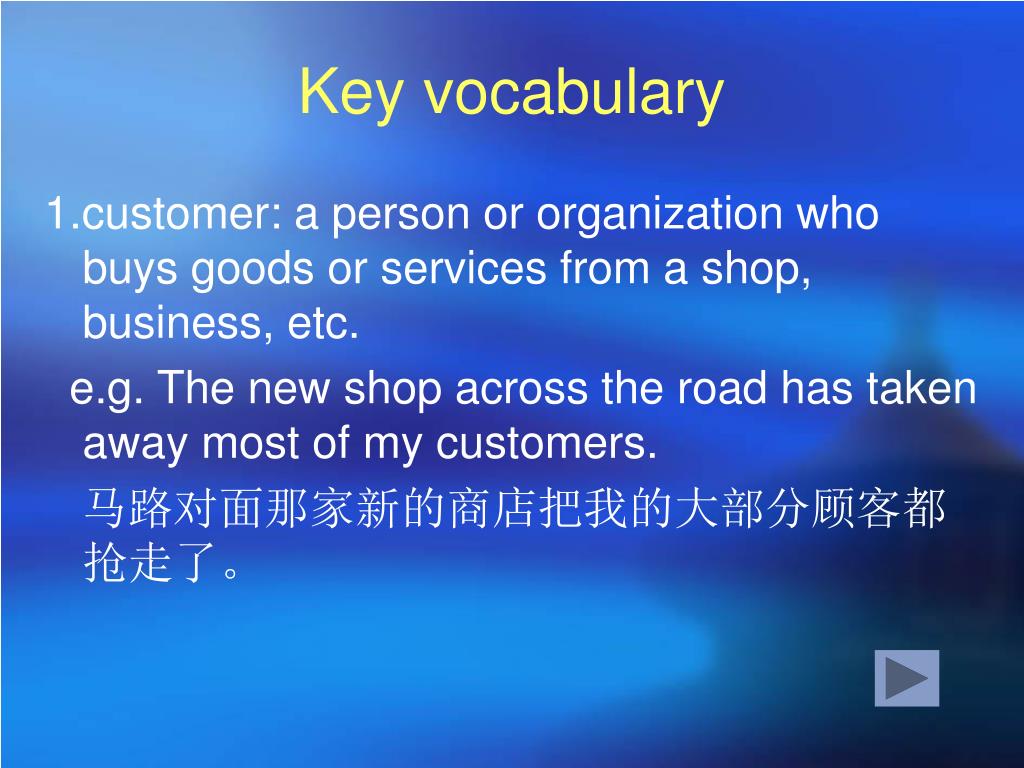 Key vocabulary

1.customer: a person or organization who buys goods or services from a shop, business, etc.

e.g. The new shop across the road has taken away most of my customers.

马路对面那家新的商店把我的大部分顾客都抢走了。